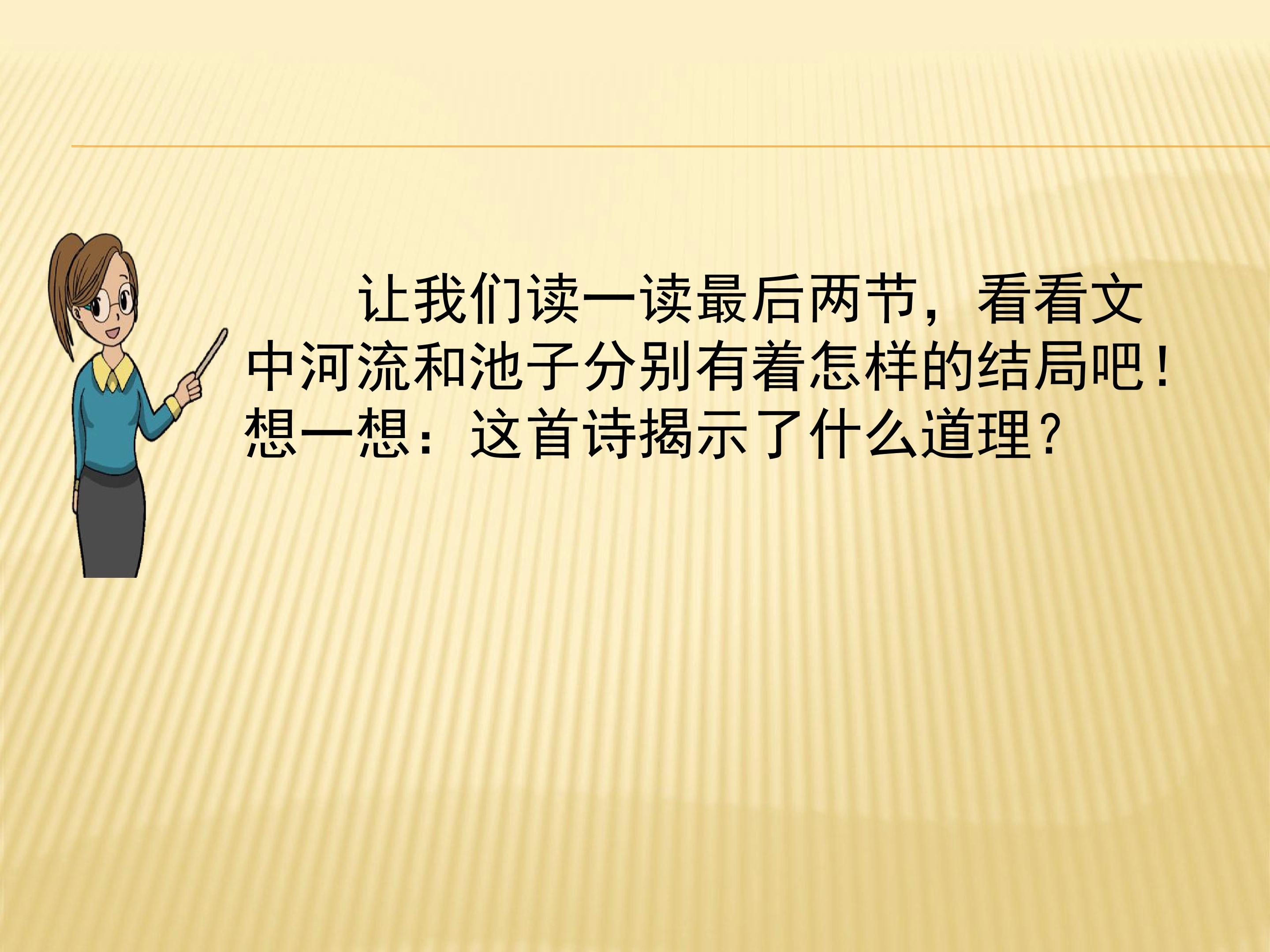 让我们读一读最后两节，看看文中河流和池子分别有着怎样的结局吧！想一想：这首诗揭示了什么道理？